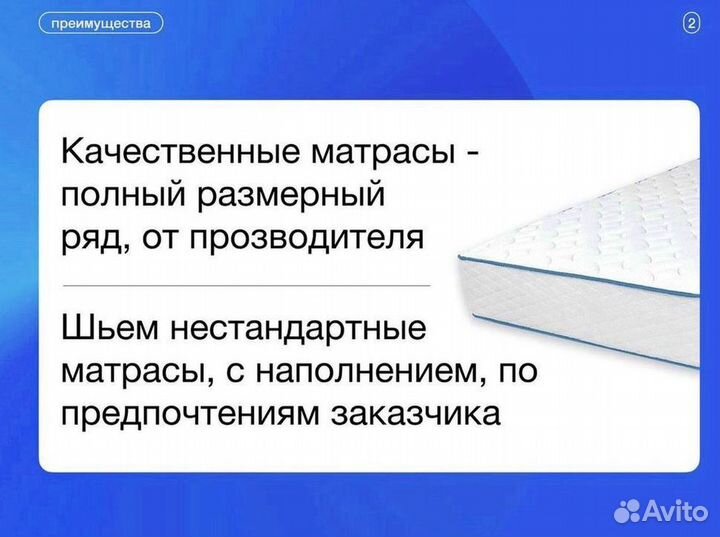 преимущества

2

Качественные матрасы - полный размерный ряд, от прозводителя

Шьем нестандартные матрасы, с наполнением, по предпочтениям заказчика

Avito